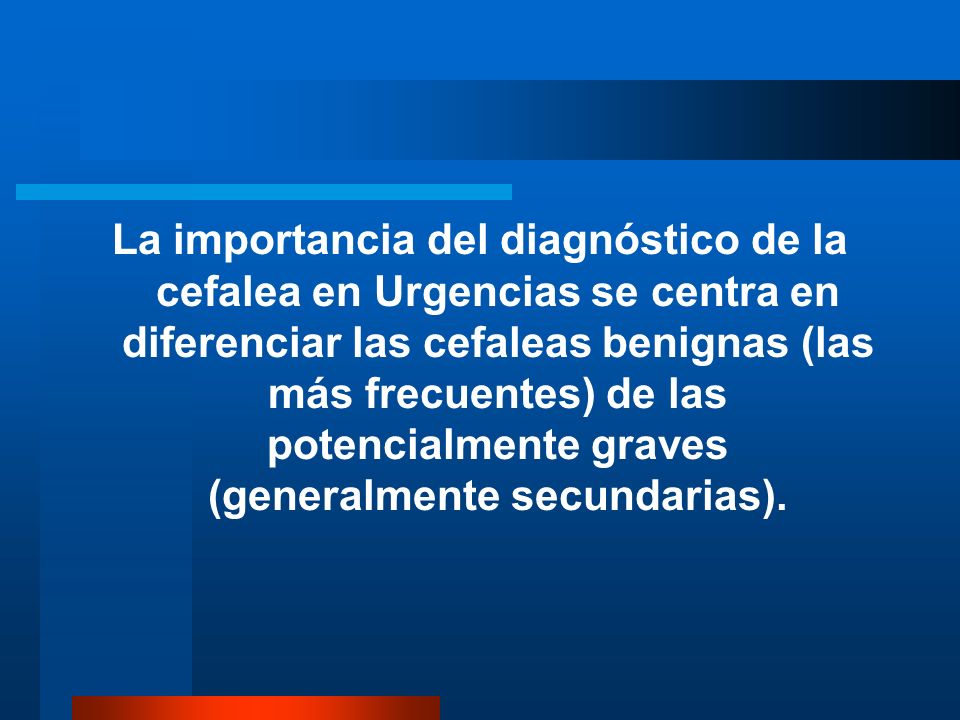 La importancia del diagnóstico de la cefalea en Urgencias se centra en diferenciar las cefaleas benignas (las más frecuentes) de las potencialmente graves (generalmente secundarias).